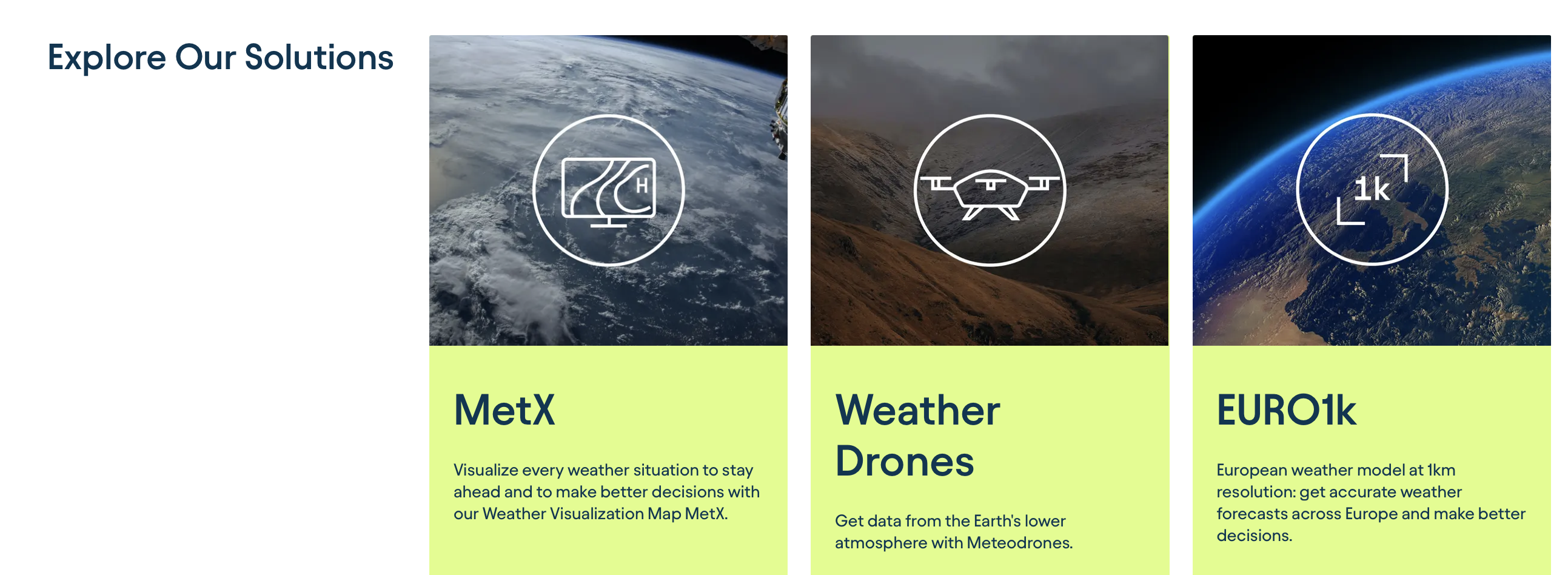 Explore Our Solutions

H

MetX

Visualize every weather situation to stay ahead and to make better decisions with our Weather Visualization Map MetX.

Weather Drones

Get data from the Earth's lower atmosphere with Meteodrones.

1k

EURO1k

European weather model at 1km resolution: get accurate weather forecasts across Europe and make better decisions.